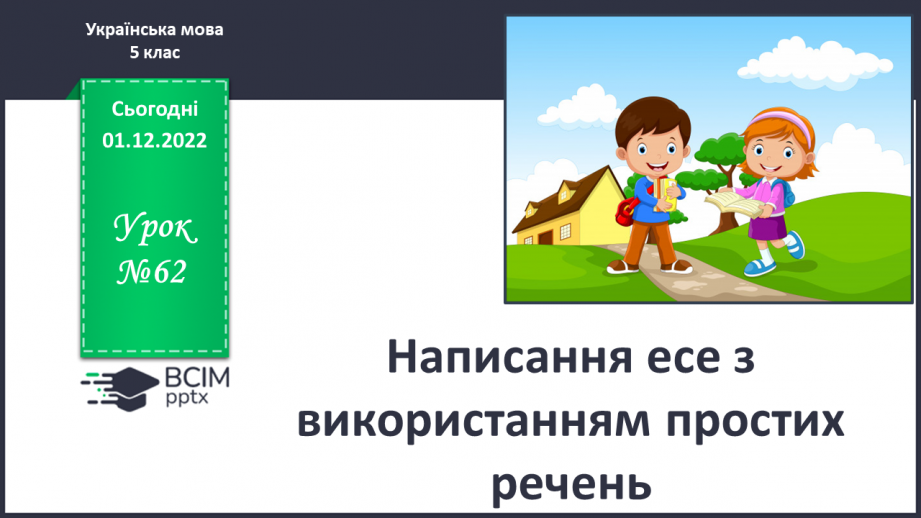 Українська мова
5 клас

Сьогодні
01.12.2022

Урок
№62

ВСІМ
pptx

Написання есе з використанням простих речень